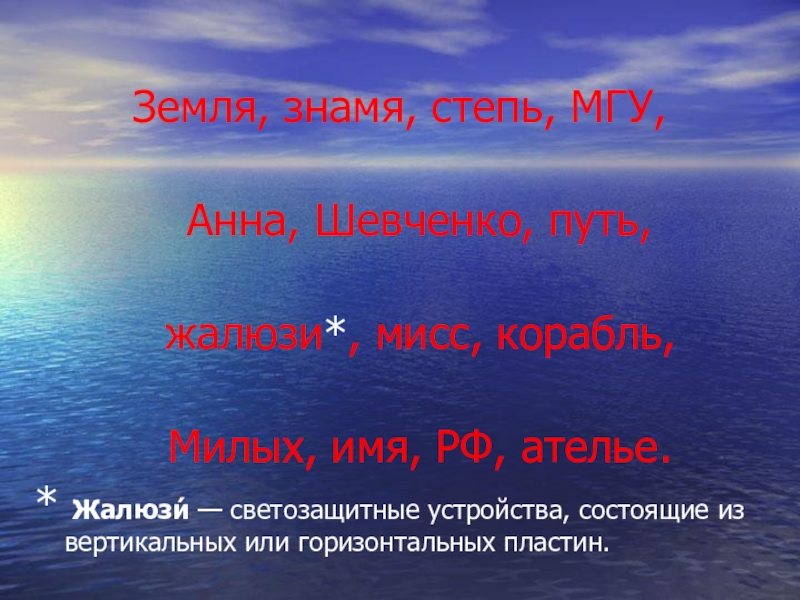 Земля, знамя, степь, МГУ,

Анна, Шевченко, путь,

жалюзи*, мисс, корабль,

Милых, имя, РФ, ателье.

* Жалюзи́ — светозащитные устройства, состоящие из вертикальных или горизонтальных пластин.